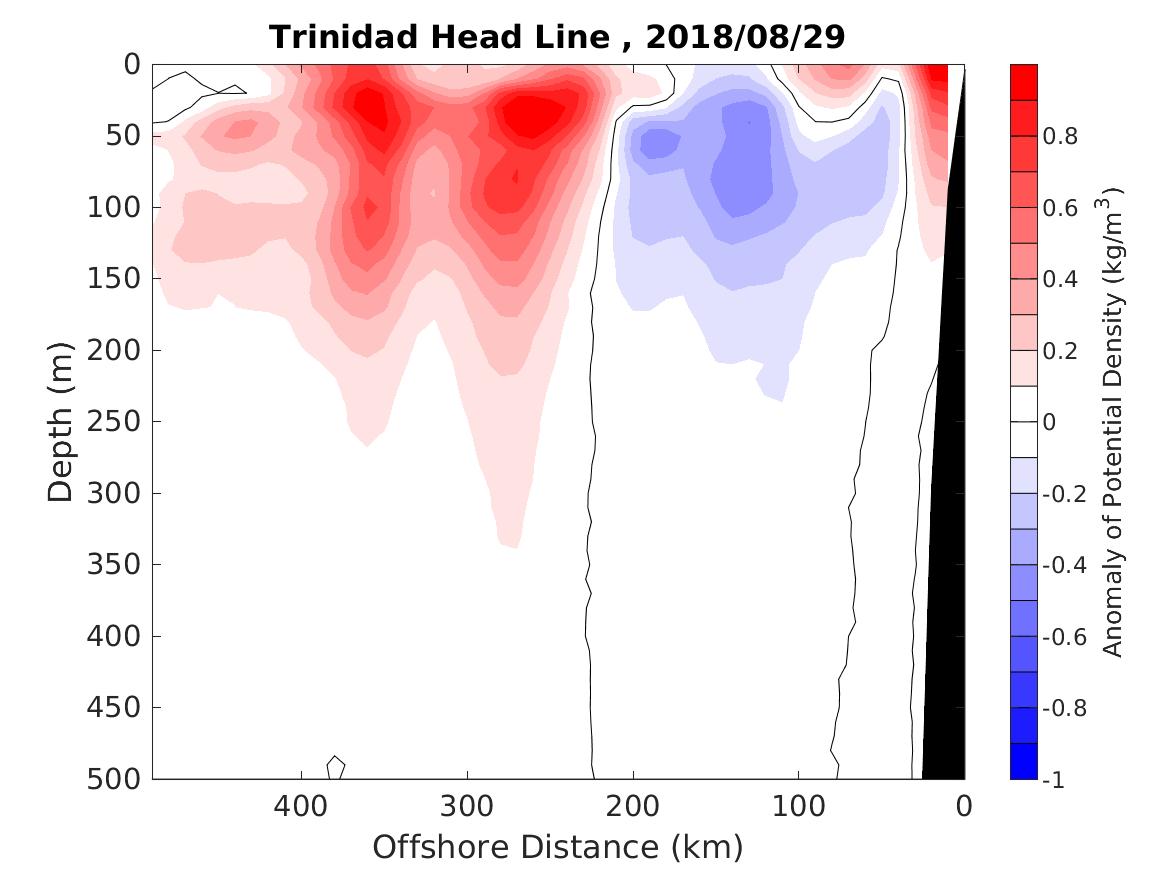 Trinidad Head Line , 2018/08/29

Depth (m)

0
50
100
150
200
250
300
350
400
450
500

400
300
200
100
0

Offshore Distance (km)

0.8
0.6
0.4
0.2
0
-0.2
-0.4
-0.6
-0.8
-1

Anomaly of Potential Density (kg/m$^3$)